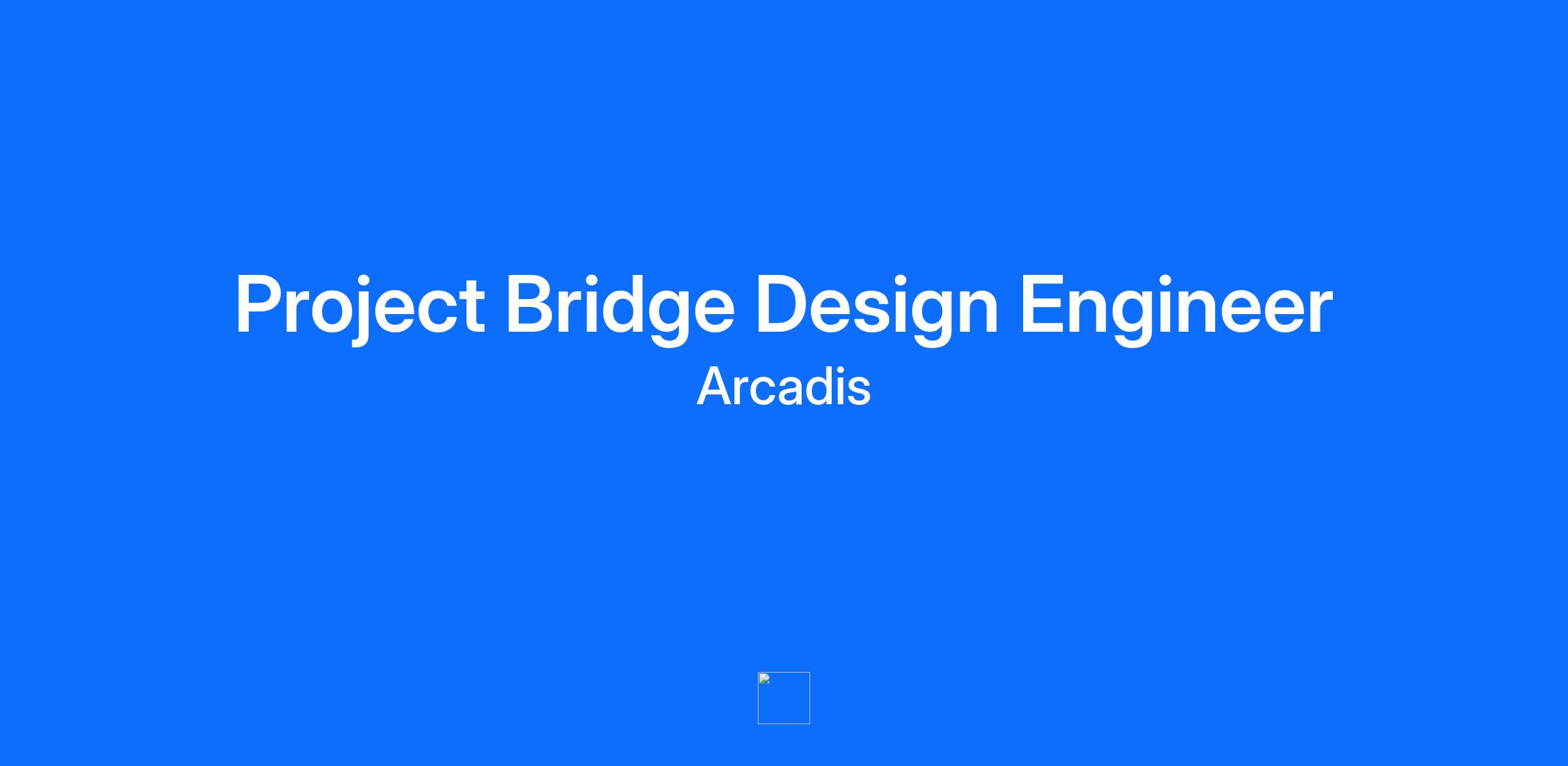 Project Bridge Design Engineer
Arcadis